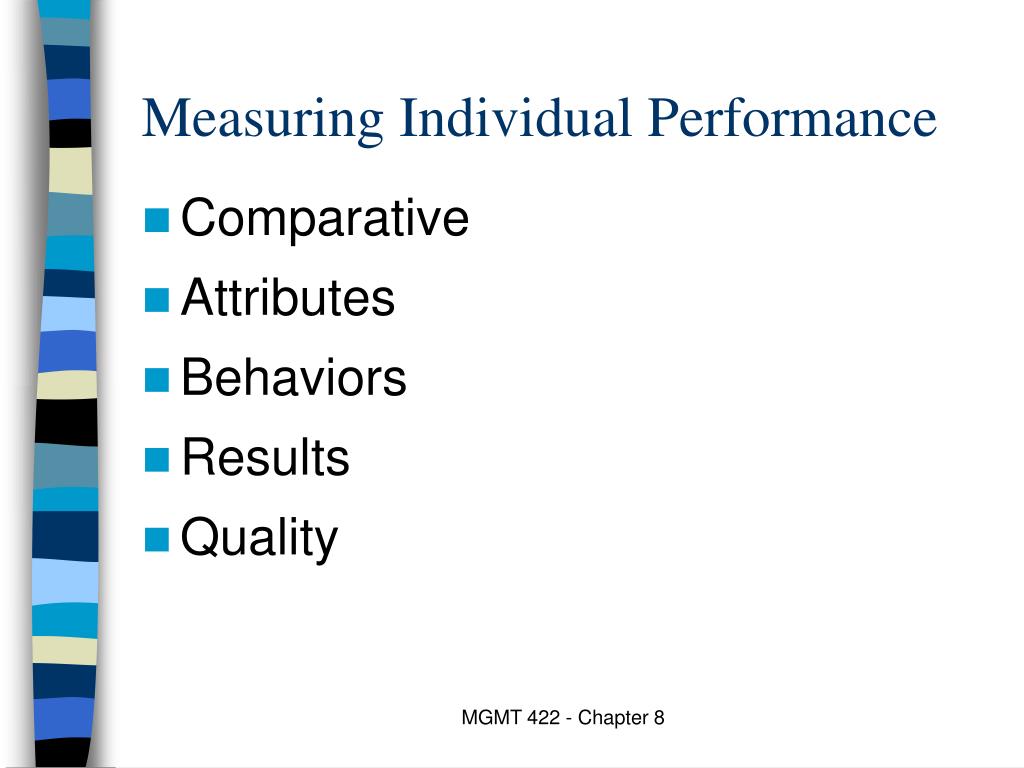 Measuring Individual Performance

Comparative
Attributes
Behaviors
Results
Quality

MGMT 422 - Chapter 8